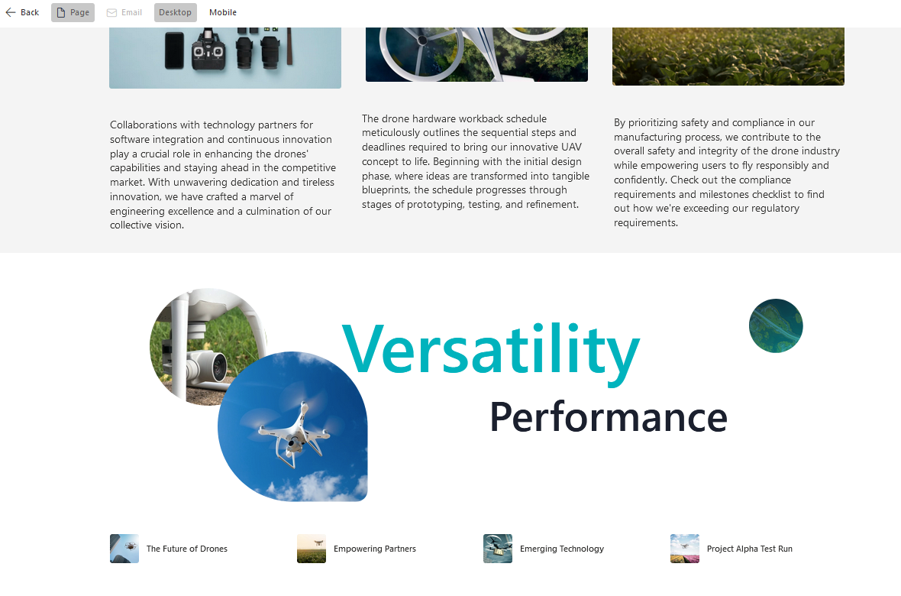 Back Page Email Desktop Mobile

Collaborations with technology partners for software integration and continuous innovation play a crucial role in enhancing the drones' capabilities and staying ahead in the competitive market. With unwavering dedication and tireless innovation, we have crafted a marvel of engineering excellence and a culmination of our collective vision.

The drone hardware workback schedule meticulously outlines the sequential steps and deadlines required to bring our innovative UAV concept to life. Beginning with the initial design phase, where ideas are transformed into tangible blueprints, the schedule progresses through stages of prototyping, testing, and refinement.

By prioritizing safety and compliance in our manufacturing process, we contribute to the overall safety and integrity of the drone industry while empowering users to fly responsibly and confidently. Check out the compliance requirements and milestones checklist to find out how we're exceeding our regulatory requirements.

Versatility

Performance

The Future of Drones

Empowering Partners

Emerging Technology

Project Alpha Test Run